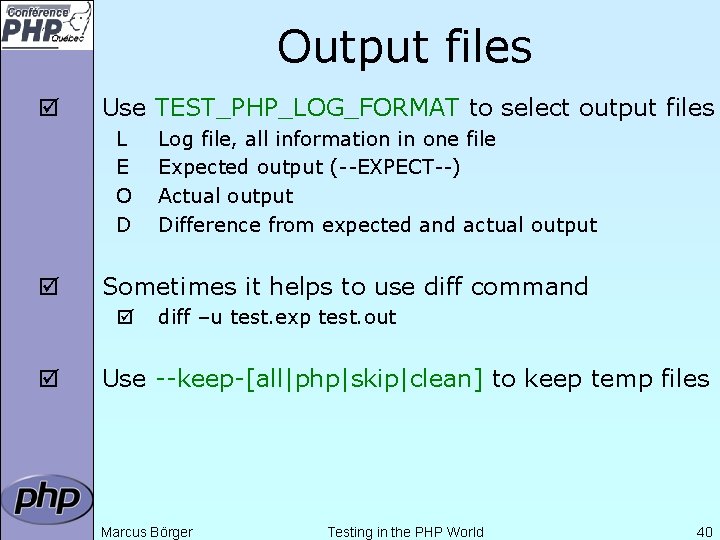 Conférence PHP Québec

Output files

☑ Use TEST_PHP_LOG_FORMAT to select output files
L Log file, all information in one file
E Expected output (--EXPECT--)
O Actual output
D Difference from expected and actual output

☑ Sometimes it helps to use diff command
☑ diff –u test.exp test.out

☑ Use --keep-[all|php|skip|clean] to keep temp files

php

Marcus Börger Testing in the PHP World 40